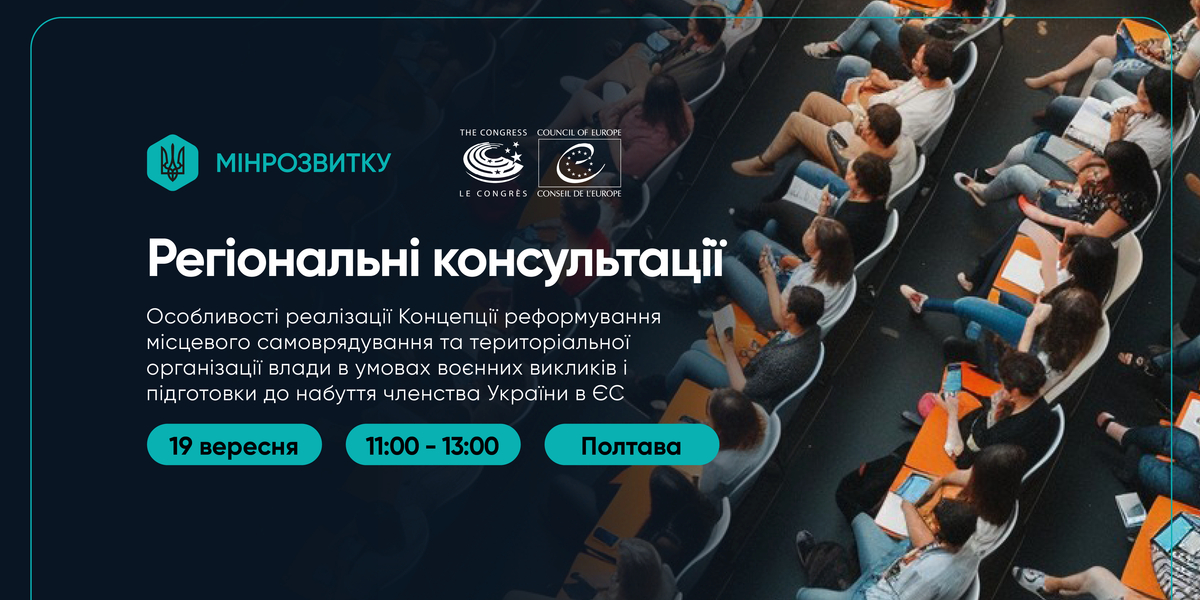 МІНРОЗВИТКУ

THE CONGRESS
LE CONGRÈS

COUNCIL OF EUROPE
CONSEIL DE L'EUROPE

Регіональні консультації

Особливості реалізації Концепції реформування місцевого самоврядування та територіальної організації влади в умовах воєнних викликів і підготовки до набуття членства України в ЄС

19 вересня

11:00 - 13:00

Полтава